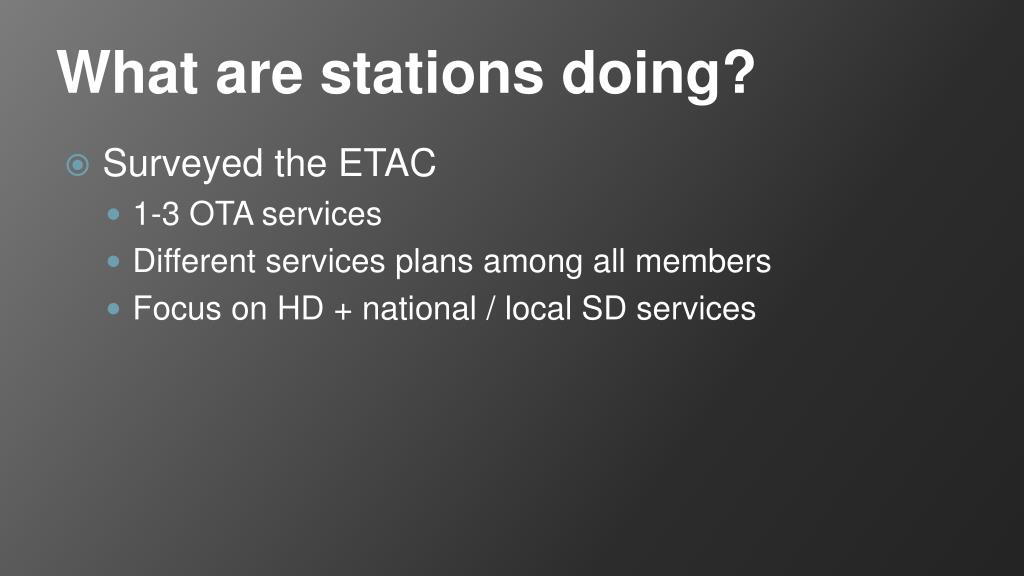 What are stations doing?

Surveyed the ETAC

1-3 OTA services

Different services plans among all members

Focus on HD + national / local SD services